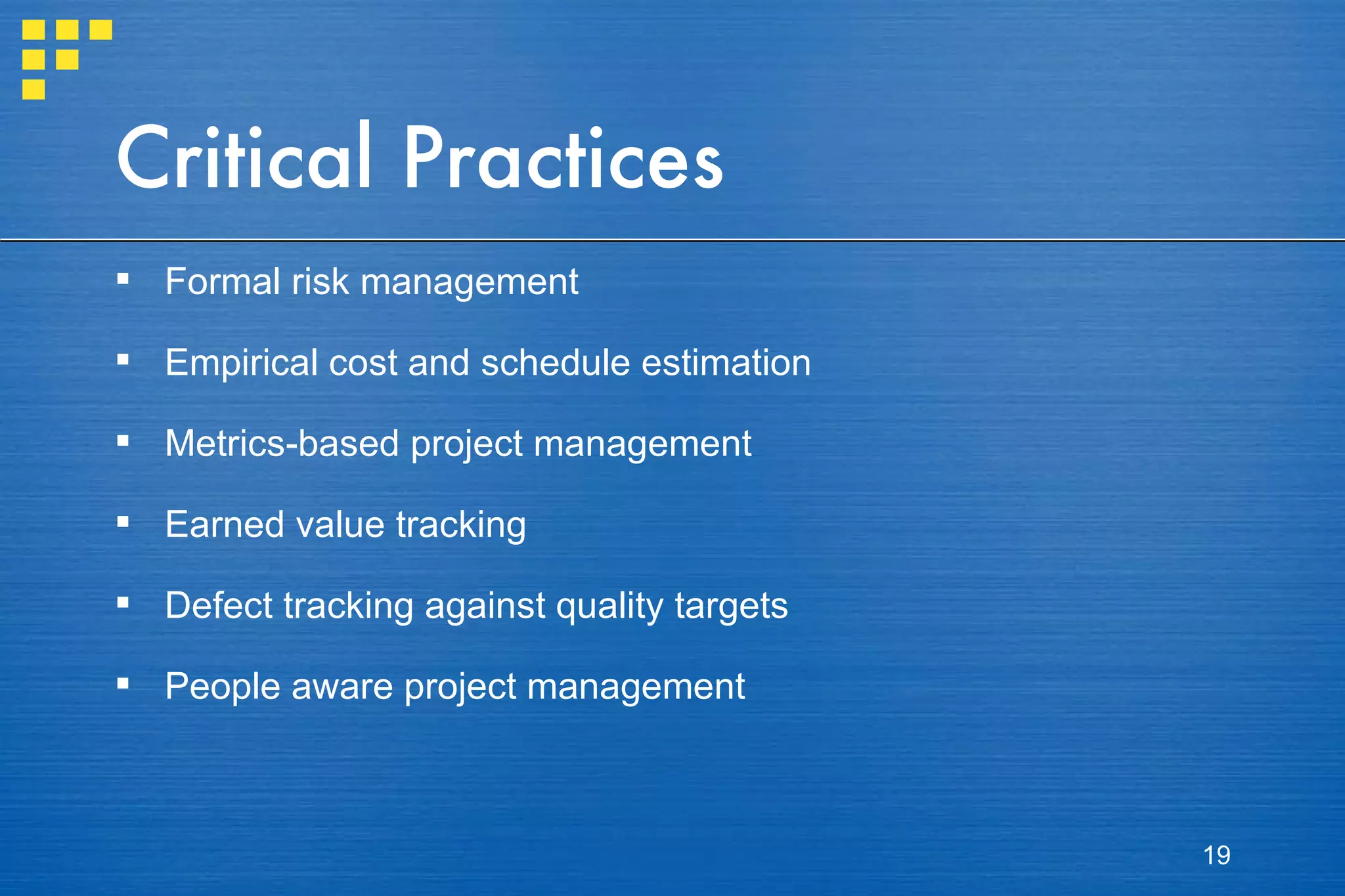 Critical Practices

▪ Formal risk management

▪ Empirical cost and schedule estimation

▪ Metrics-based project management

▪ Earned value tracking

▪ Defect tracking against quality targets

▪ People aware project management

19